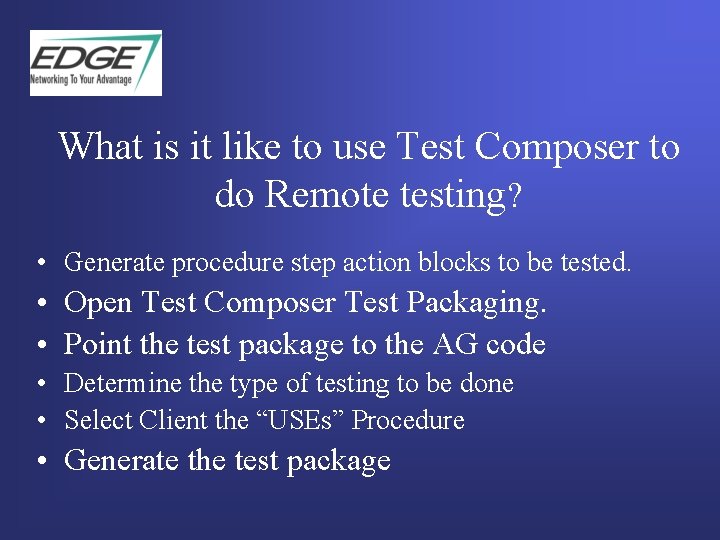 EDGE
Networking To Your Advantage

What is it like to use Test Composer to do Remote testing?

• Generate procedure step action blocks to be tested.
• Open Test Composer Test Packaging.
• Point the test package to the AG code
• Determine the type of testing to be done
• Select Client the “USEs” Procedure
• Generate the test package